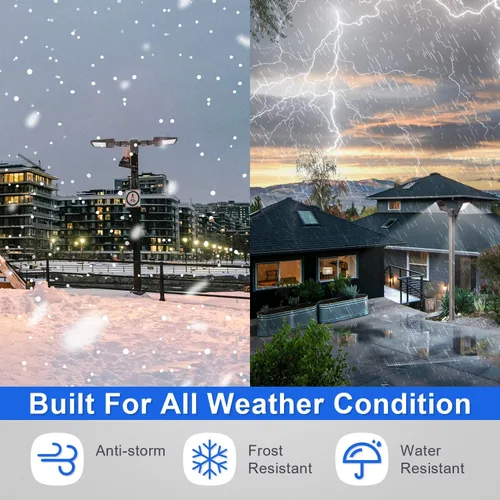 Built For All Weather Condition

Anti-storm

Frost Resistant

Water Resistant